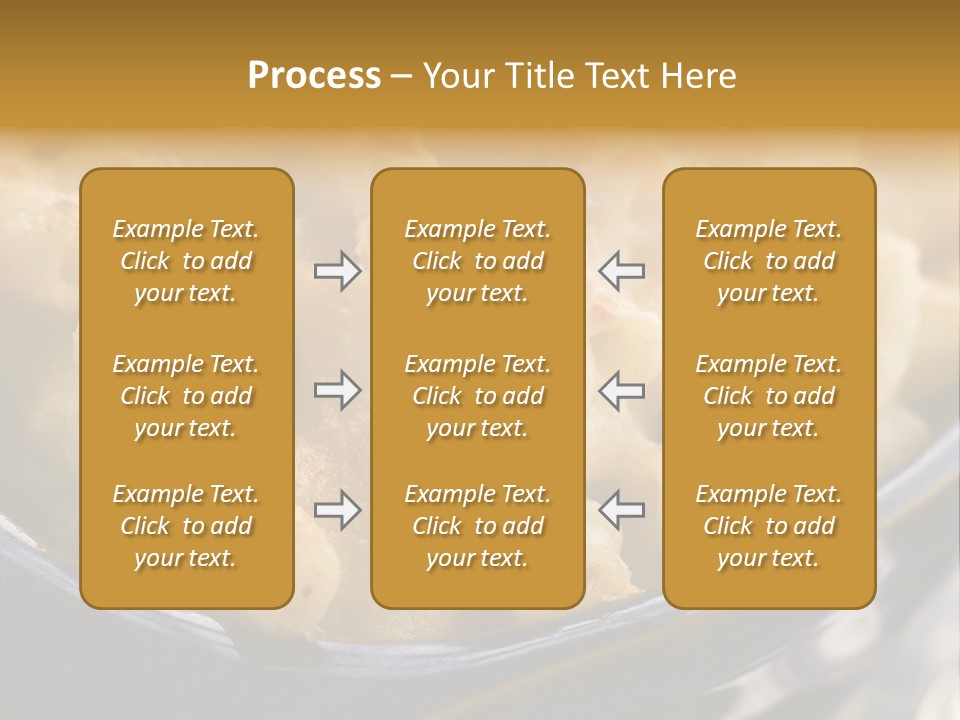 Process – Your Title Text Here

Example Text. Click to add your text.

Example Text. Click to add your text.

Example Text. Click to add your text.

Example Text. Click to add your text.

Example Text. Click to add your text.

Example Text. Click to add your text.

Example Text. Click to add your text.

Example Text. Click to add your text.

Example Text. Click to add your text.